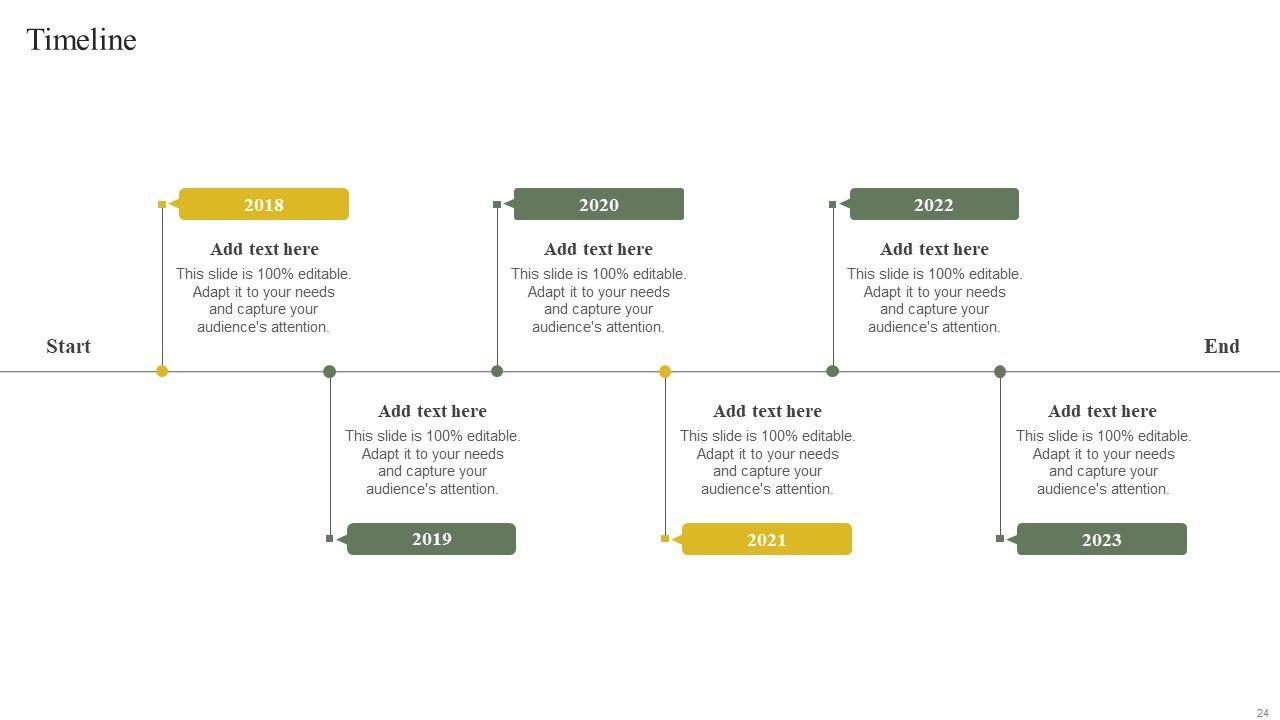 Timeline

2018

Add text here

This slide is 100% editable. Adapt it to your needs and capture your audience's attention.

2020

Add text here

This slide is 100% editable. Adapt it to your needs and capture your audience's attention.

2022

Add text here

This slide is 100% editable. Adapt it to your needs and capture your audience's attention.

Start

End

Add text here

This slide is 100% editable. Adapt it to your needs and capture your audience's attention.

2019

Add text here

This slide is 100% editable. Adapt it to your needs and capture your audience's attention.

2021

Add text here

This slide is 100% editable. Adapt it to your needs and capture your audience's attention.

2023

24